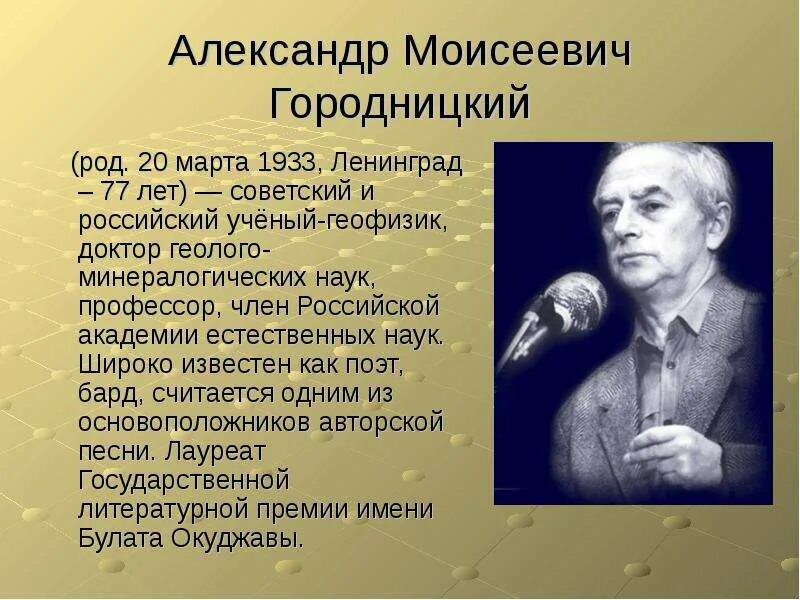 Александр Моисеевич Городницкий

(род. 20 марта 1933, Ленинград – 77 лет) — советский и российский учёный-геофизик, доктор геолого-минералогических наук, профессор, член Российской академии естественных наук. Широко известен как поэт, бард, считается одним из основоположников авторской песни. Лауреат Государственной литературной премии имени Булата Окуджавы.